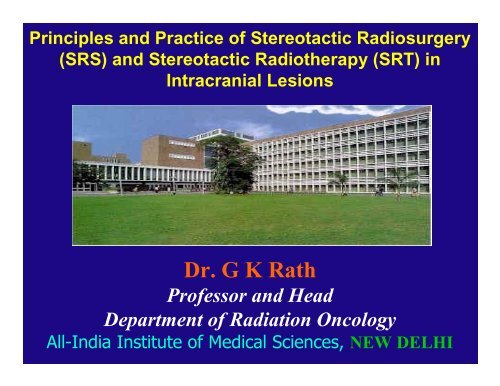 Principles and Practice of Stereotactic Radiosurgery (SRS) and Stereotactic Radiotherapy (SRT) in Intracranial Lesions

Dr. G K Rath
Professor and Head
Department of Radiation Oncology
All-India Institute of Medical Sciences, NEW DELHI